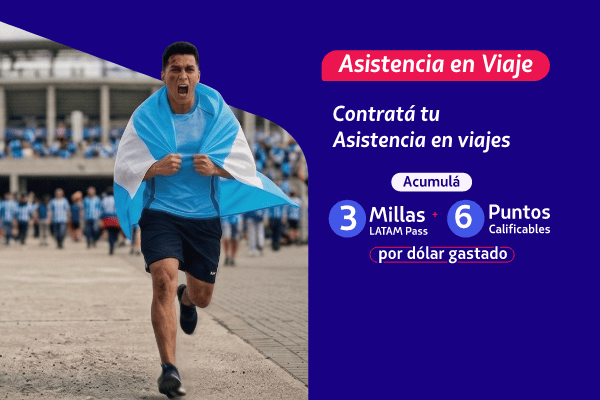 Asistencia en Viaje

Contratá tu Asistencia en viajes

Acumulá

3 Millas LATAM Pass + 6 Puntos Calificables

por dólar gastado